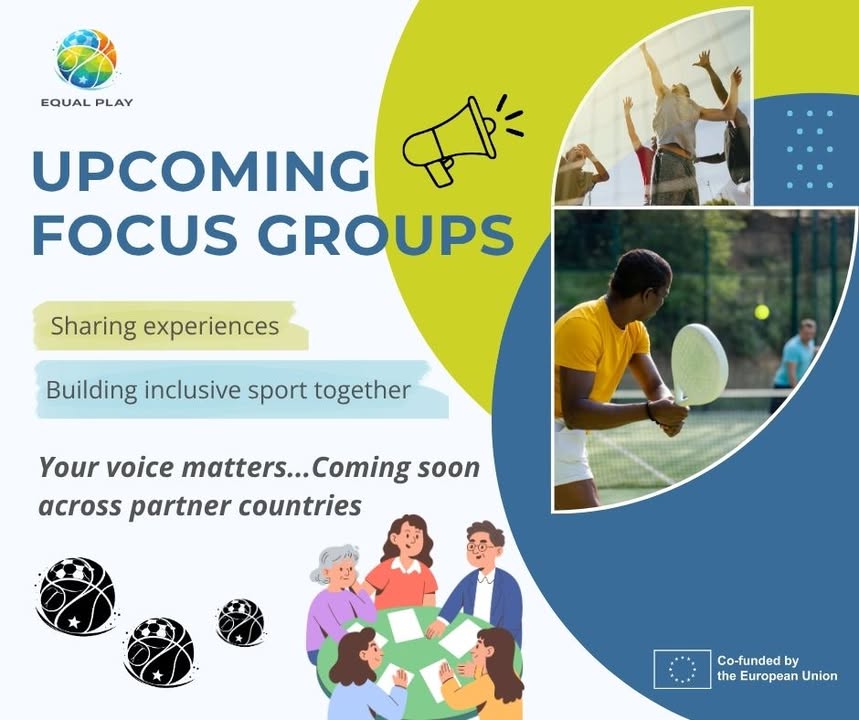 EQUAL PLAY

UPCOMING FOCUS GROUPS

Sharing experiences

Building inclusive sport together

Your voice matters...Coming soon across partner countries

Co-funded by the European Union